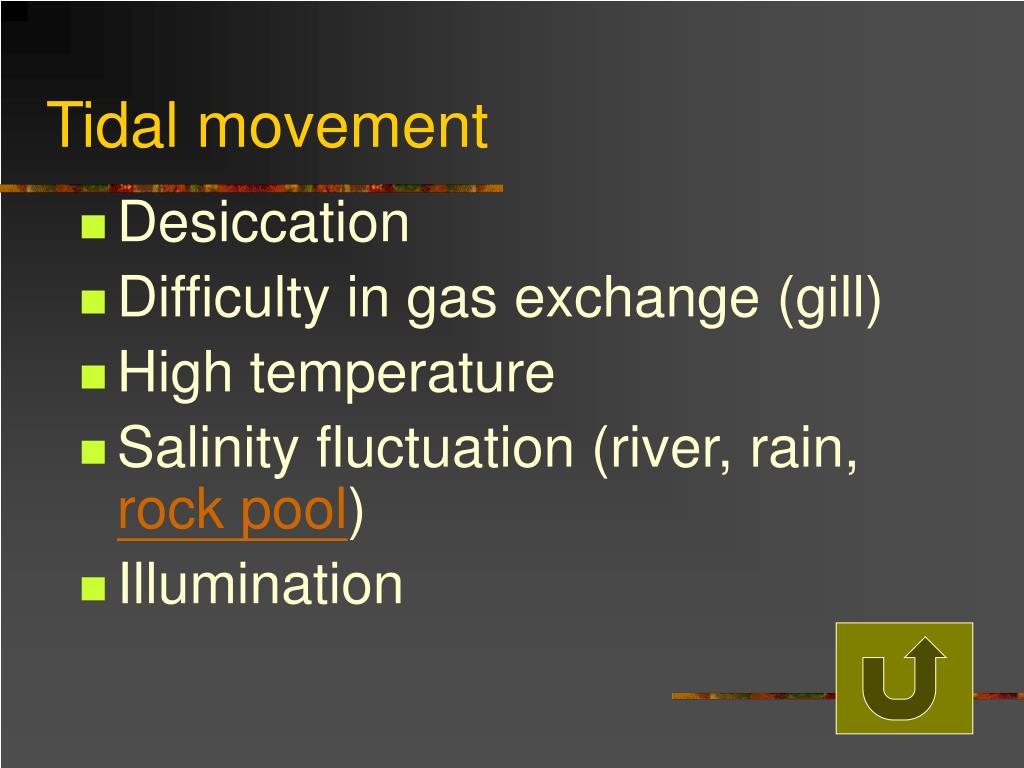 Tidal movement

- Desiccation
- Difficulty in gas exchange (gill)
- High temperature
- Salinity fluctuation (river, rain, rock pool)
- Illumination